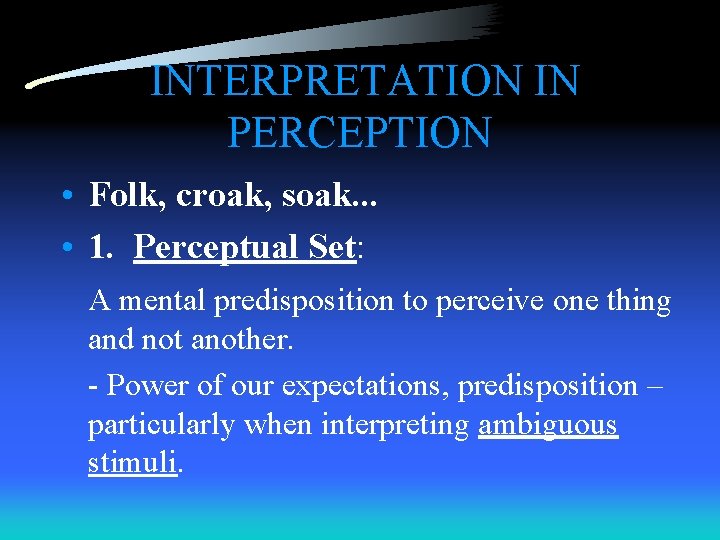 INTERPRETATION IN PERCEPTION

• Folk, croak, soak...

• 1. Perceptual Set:

A mental predisposition to perceive one thing and not another.

- Power of our expectations, predisposition – particularly when interpreting ambiguous stimuli.